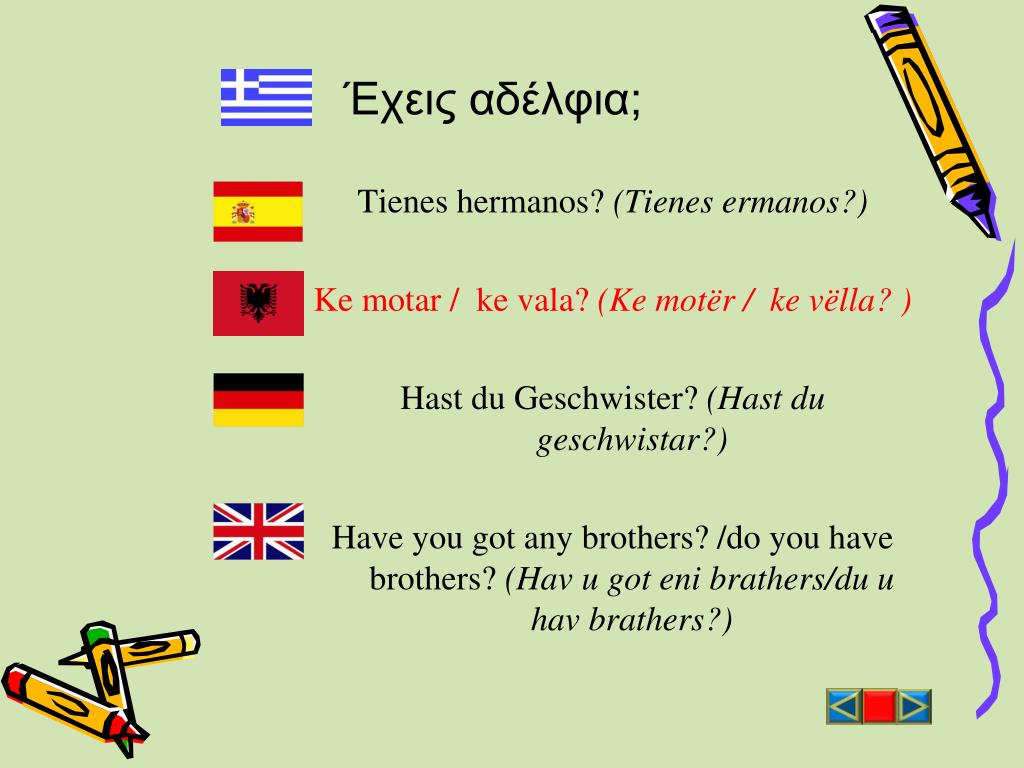 Έχεις αδέλφια;

Tienes hermanos? (Tienes ermanos?)

Ke motar / ke vala? (Ke motër / ke vëlla? )

Hast du Geschwister? (Hast du geschwistar?)

Have you got any brothers? /do you have brothers? (Hav u got eni brathers/du u hav brathers?)